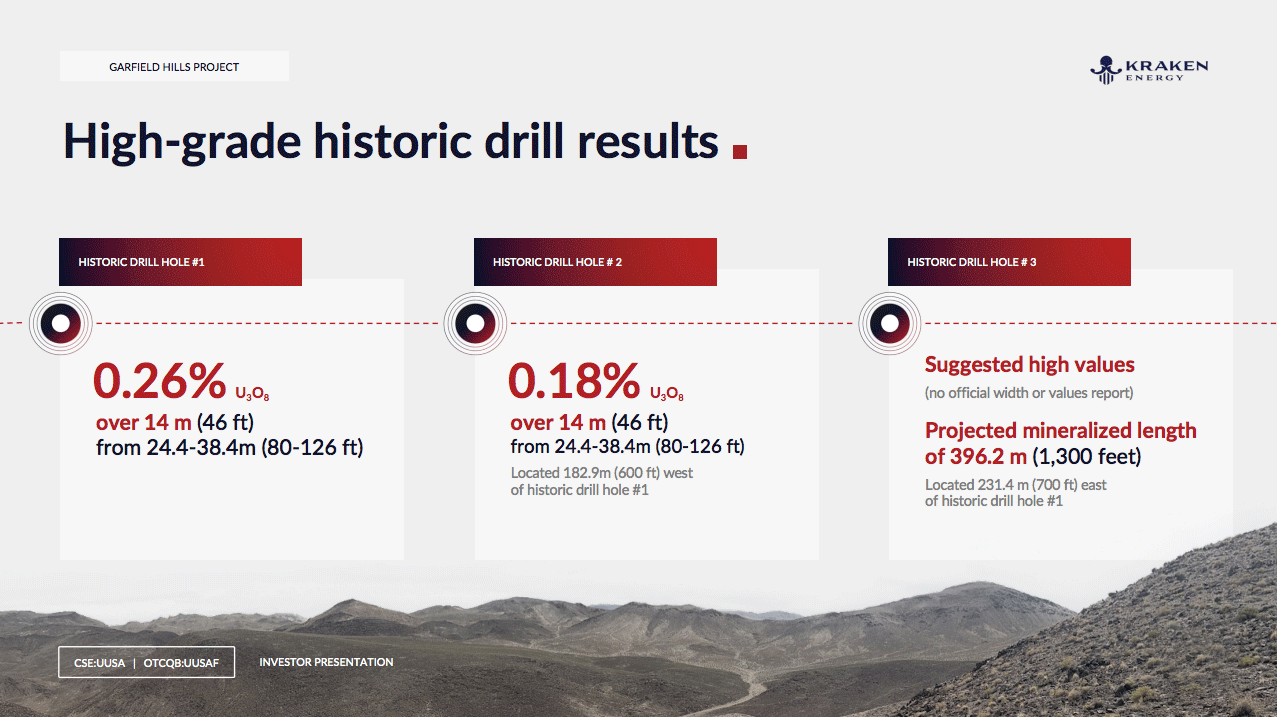 GARFIELD HILLS PROJECT

KRAKEN ENERGY

High-grade historic drill results

HISTORIC DRILL HOLE #1

0.26% $U_3O_8$
over 14 m (46 ft)
from 24.4-38.4m (80-126 ft)

HISTORIC DRILL HOLE # 2

0.18% $U_3O_8$
over 14 m (46 ft)
from 24.4-38.4m (80-126 ft)

Located 182.9m (600 ft) west of historic drill hole #1

HISTORIC DRILL HOLE # 3

Suggested high values
(no official width or values report)

Projected mineralized length of 396.2 m (1,300 feet)

Located 231.4 m (700 ft) east of historic drill hole #1

CSE:UUSA | OTCQB:UUSAF

INVESTOR PRESENTATION